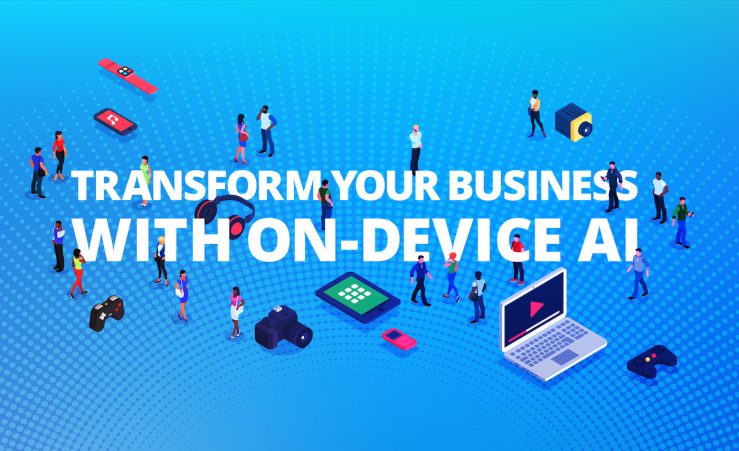 TRANSFORM YOUR BUSINESS WITH ON-DEVICE AI